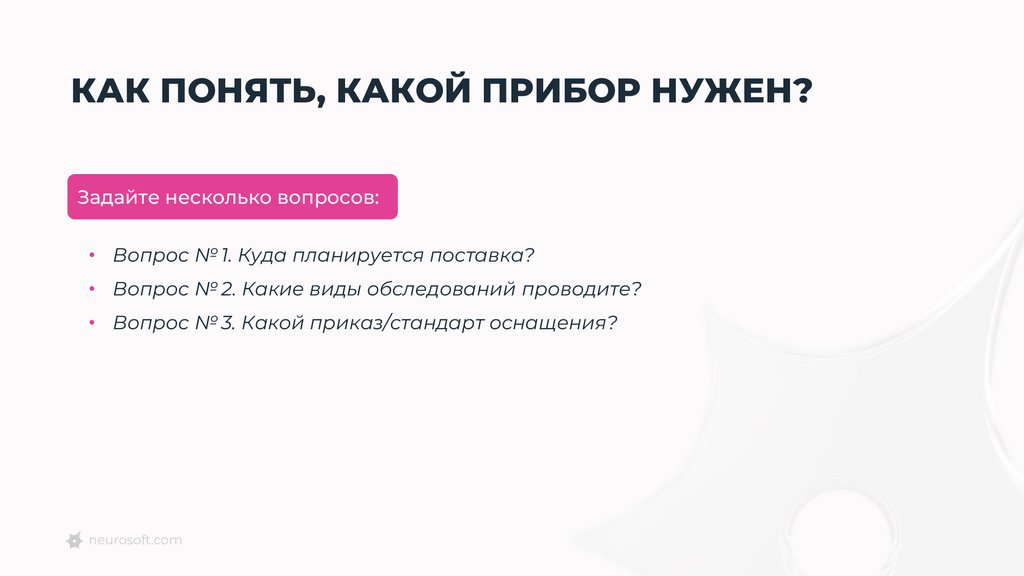 КАК ПОНЯТЬ, КАКОЙ ПРИБОР НУЖЕН?

Задайте несколько вопросов:

• Вопрос № 1. Куда планируется поставка?
• Вопрос № 2. Какие виды обследований проводите?
• Вопрос № 3. Какой приказ/стандарт оснащения?

neurosoft.com